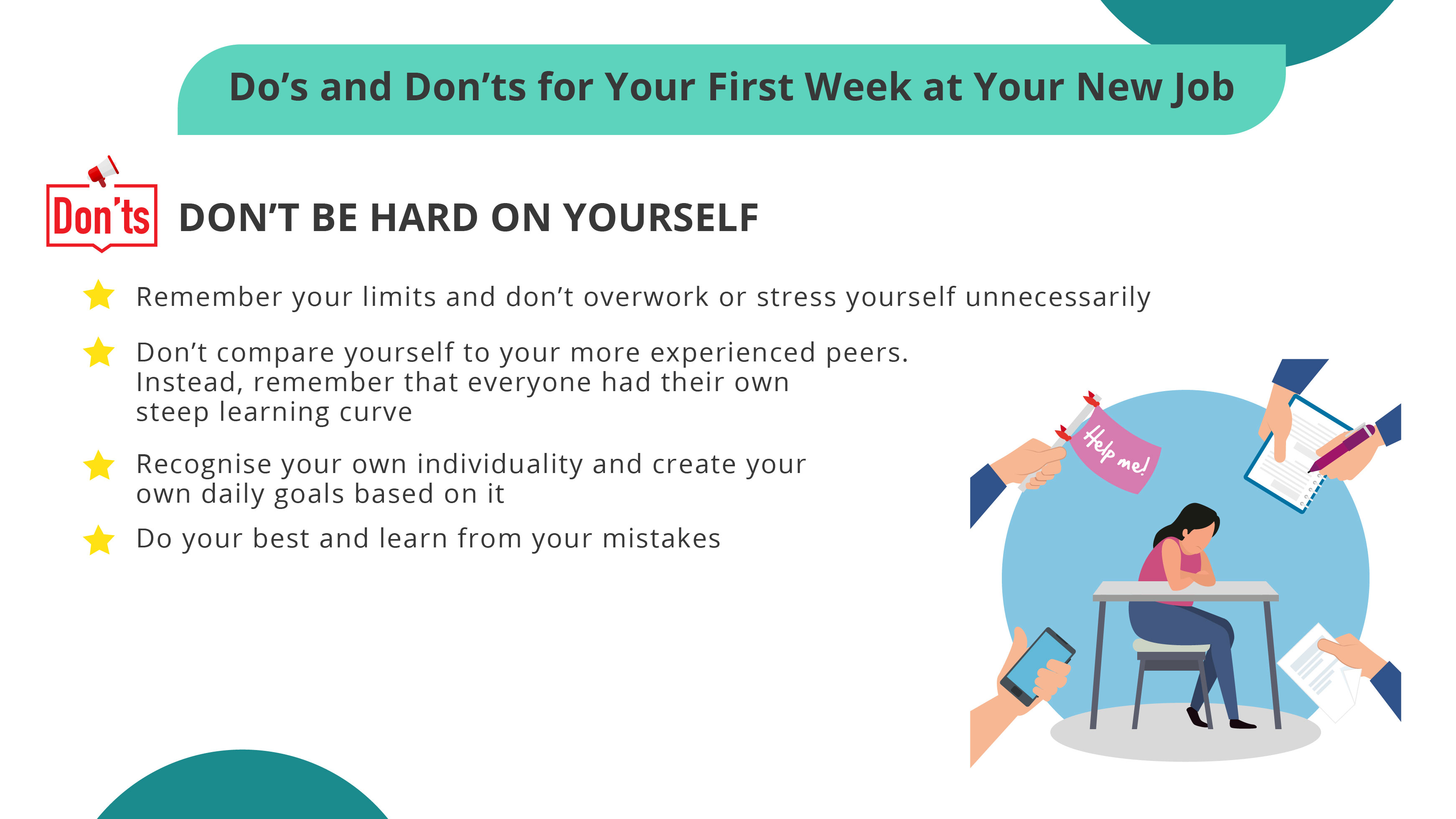 Do’s and Don’ts for Your First Week at Your New Job

Don’ts

DON’T BE HARD ON YOURSELF

Remember your limits and don’t overwork or stress yourself unnecessarily

Don’t compare yourself to your more experienced peers. Instead, remember that everyone had their own steep learning curve

Recognise your own individuality and create your own daily goals based on it

Do your best and learn from your mistakes

Help me!